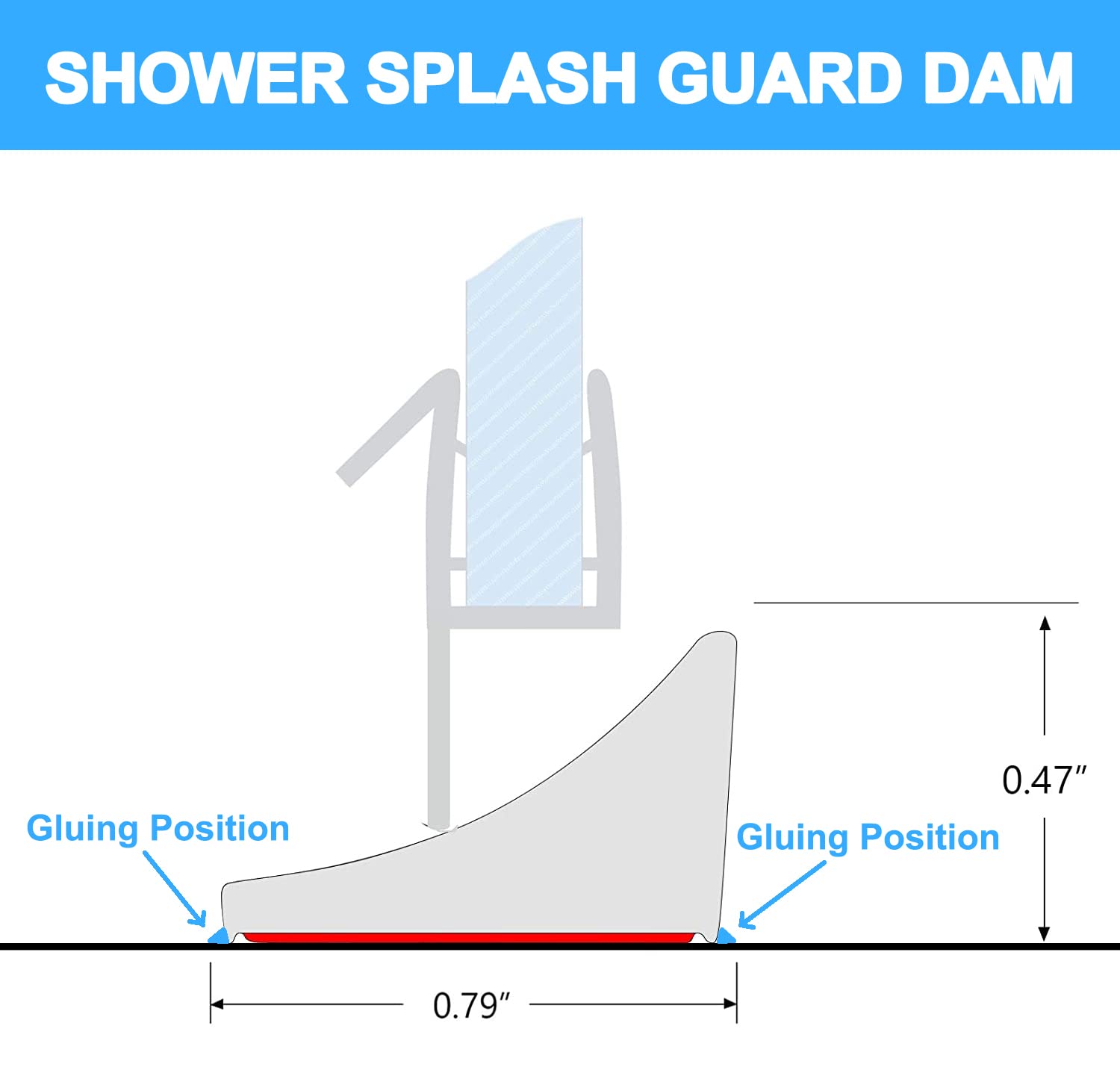 SHOWER SPLASH GUARD DAM

0.47″

Gluing Position

Gluing Position

0.79″